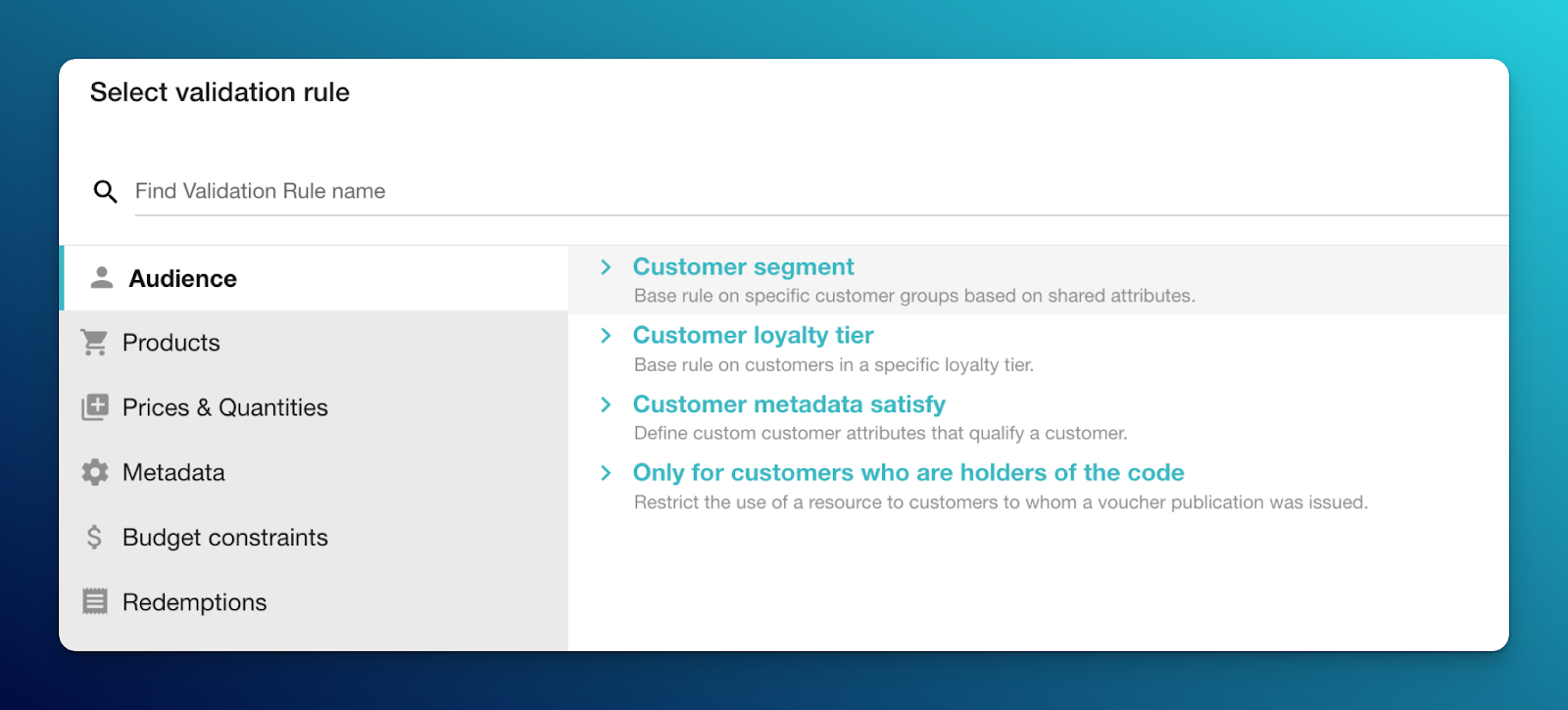 Select validation rule

Find Validation Rule name

Audience

Products

Prices & Quantities

Metadata

Budget constraints

Redemptions

Customer segment
Base rule on specific customer groups based on shared attributes.

Customer loyalty tier
Base rule on customers in a specific loyalty tier.

Customer metadata satisfy
Define custom customer attributes that qualify a customer.

Only for customers who are holders of the code
Restrict the use of a resource to customers to whom a voucher publication was issued.